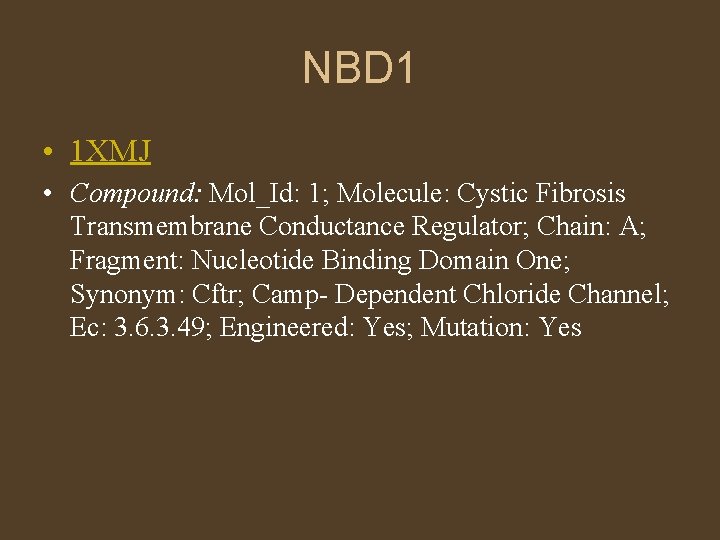 NBD1

• 1XMJ
• Compound: Mol_Id: 1; Molecule: Cystic Fibrosis Transmembrane Conductance Regulator; Chain: A; Fragment: Nucleotide Binding Domain One; Synonym: Cftr; Camp- Dependent Chloride Channel; Ec: 3.6.3.49; Engineered: Yes; Mutation: Yes